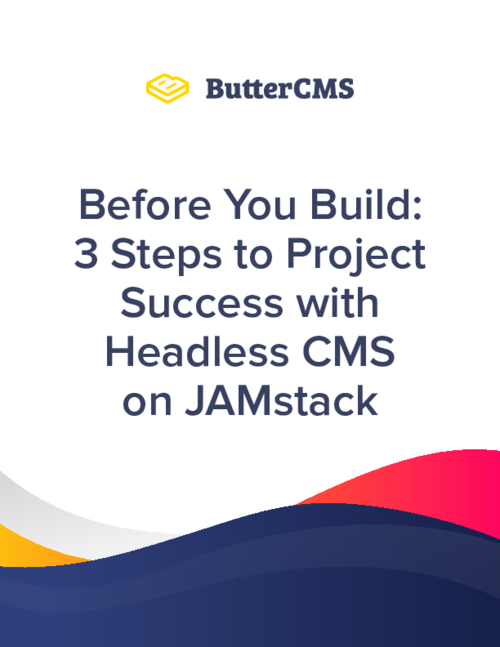 ButterCMS

Before You Build: 3 Steps to Project Success with Headless CMS on JAMstack